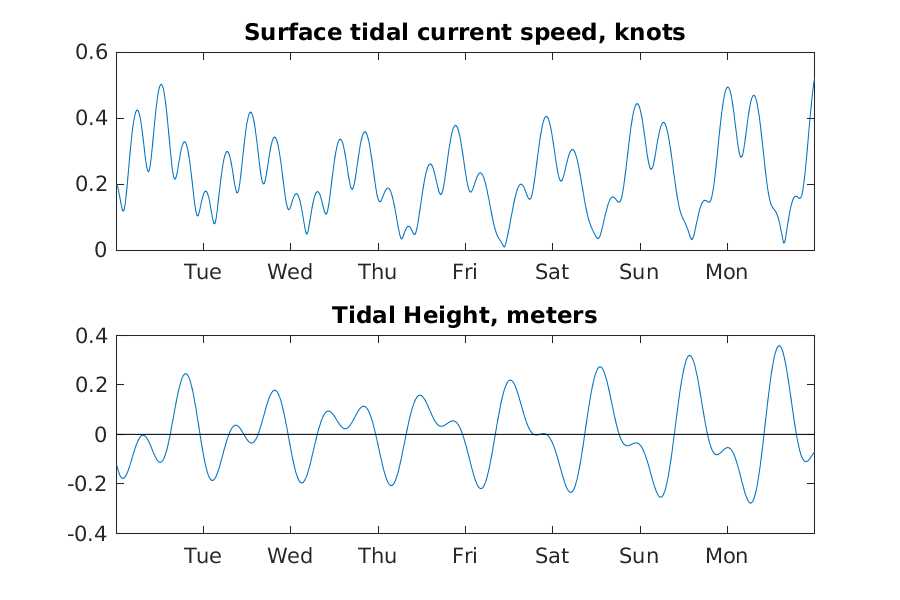 Surface tidal current speed, knots

0.6
0.4
0.2
0

Tue Wed Thu Fri Sat Sun Mon

Tidal Height, meters

0.4
0.2
0
-0.2
-0.4

Tue Wed Thu Fri Sat Sun Mon